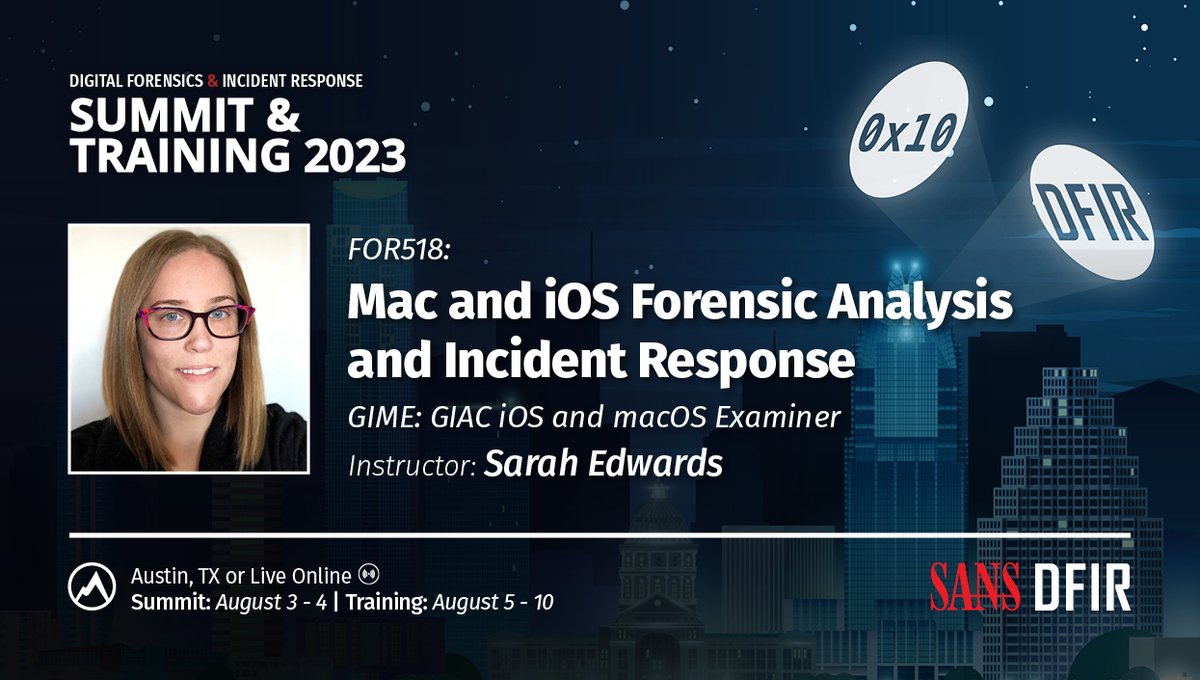 DIGITAL FORENSICS & INCIDENT RESPONSE
SUMMIT & TRAINING 2023

0x10

DFIR

FOR518:
Mac and iOS Forensic Analysis and Incident Response
GIME: GIAC iOS and macOS Examiner
Instructor: Sarah Edwards

Austin, TX or Live Online
Summit: August 3 - 4 | Training: August 5 - 10

SANS DFIR